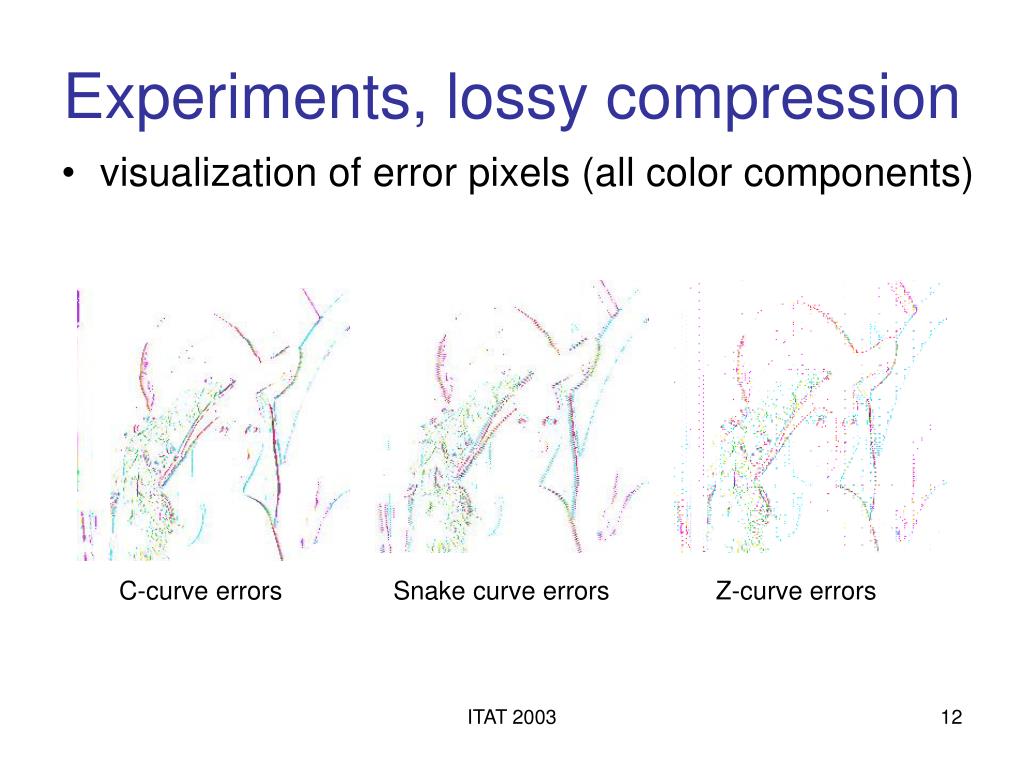 Experiments, lossy compression

• visualization of error pixels (all color components)

C-curve errors

Snake curve errors

Z-curve errors

ITAT 2003

12